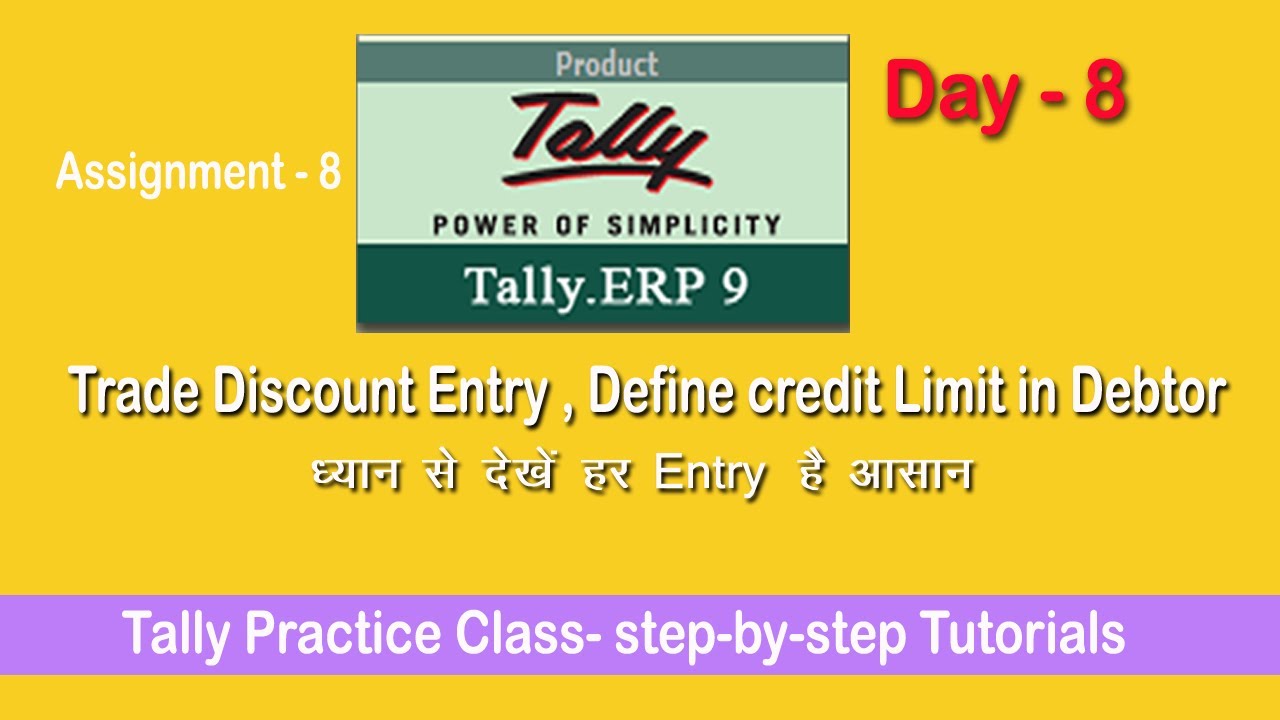 Assignment - 8

Product

Tally

POWER OF SIMPLICITY

Tally.ERP 9

Day - 8

Trade Discount Entry , Define credit Limit in Debtor

ध्यान से देखें हर Entry है आसान

Tally Practice Class- step-by-step Tutorials